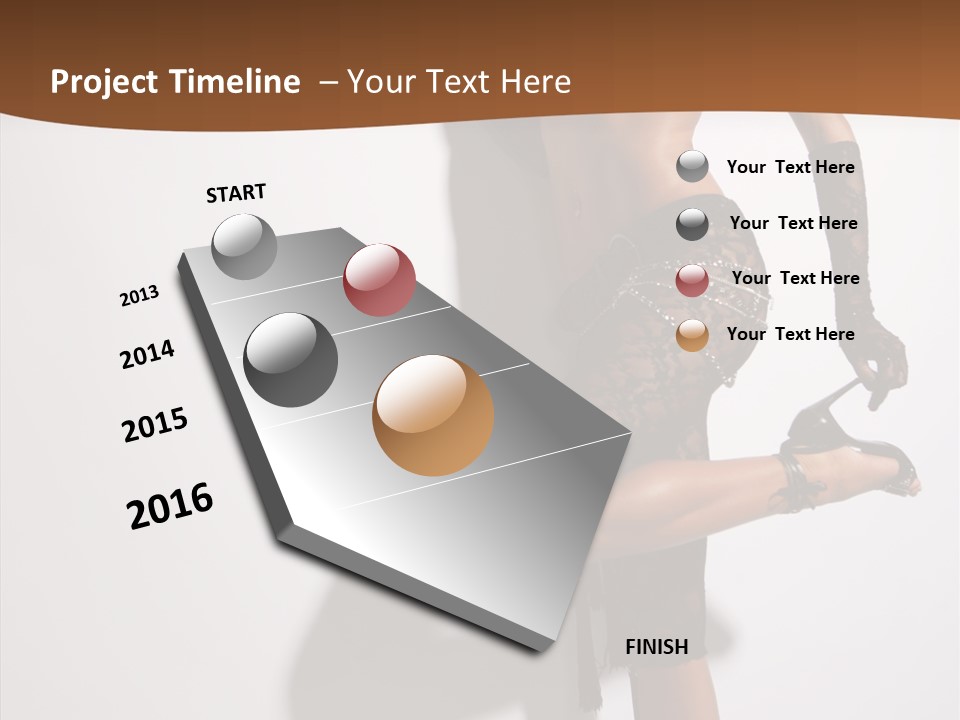 Project Timeline – Your Text Here

START

2013

2014

2015

2016

FINISH

Your Text Here

Your Text Here

Your Text Here

Your Text Here